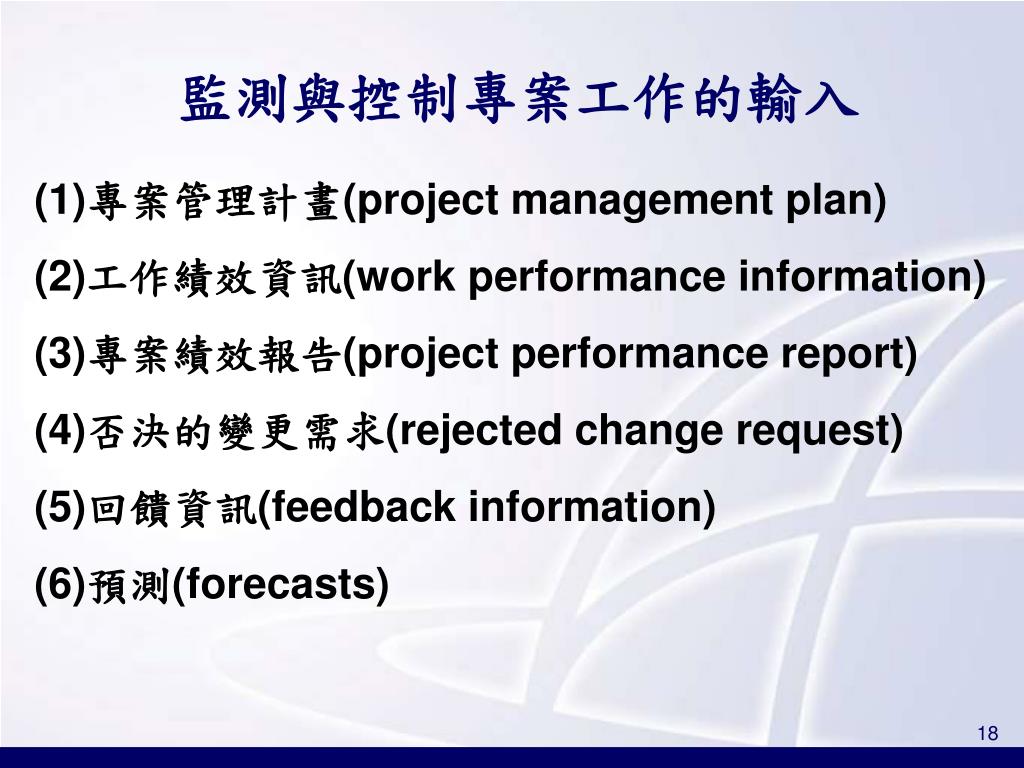 監測與控制專案工作的輸入

(1)專案管理計畫(project management plan)

(2)工作績效資訊(work performance information)

(3)專案績效報告(project performance report)

(4)否決的變更需求(rejected change request)

(5)回饋資訊(feedback information)

(6)預測(forecasts)

18